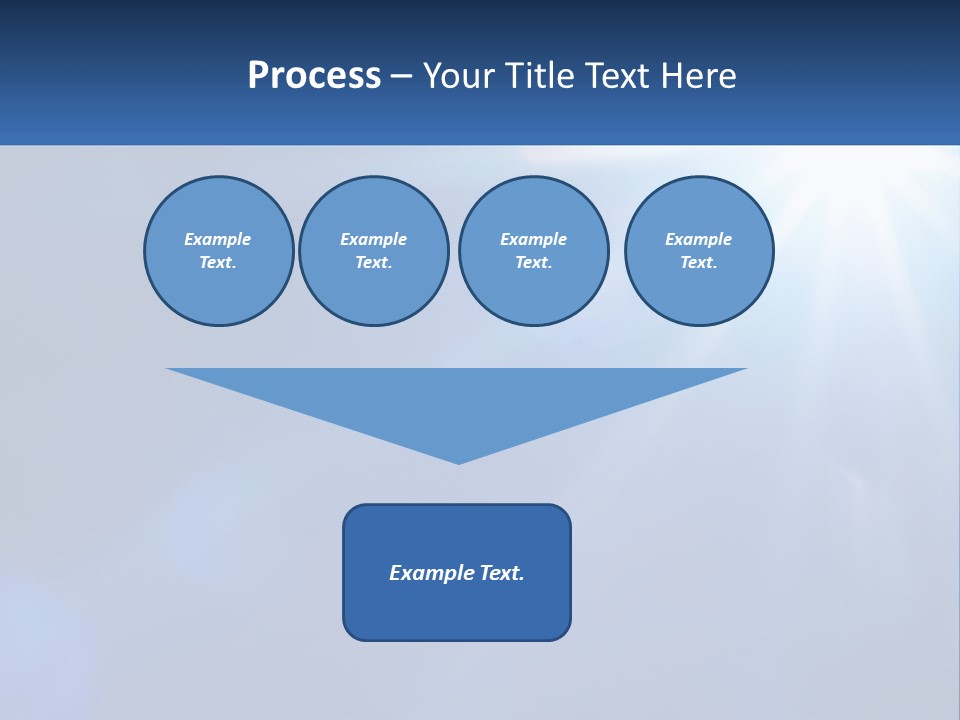 Process – Your Title Text Here

Example Text.

Example Text.

Example Text.

Example Text.

Example Text.